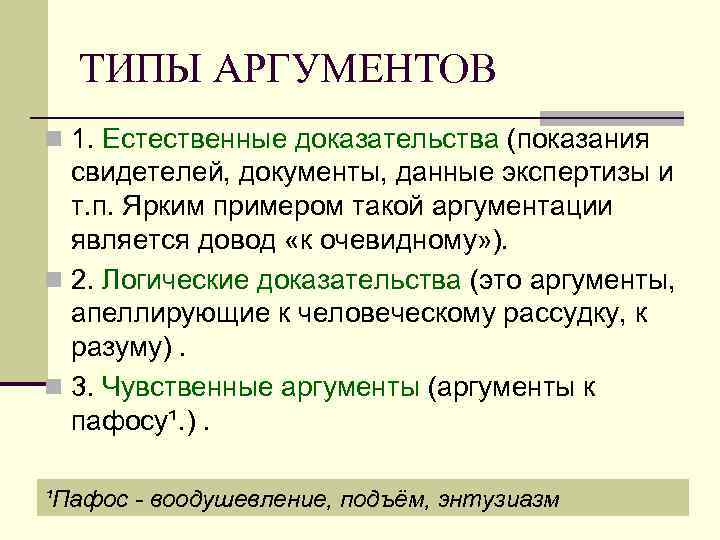 ТИПЫ АРГУМЕНТОВ

1. Естественные доказательства (показания свидетелей, документы, данные экспертизы и т.п. Ярким примером такой аргументации является довод «к очевидному»).

2. Логические доказательства (это аргументы, апеллирующие к человеческому рассудку, к разуму) .

3. Чувственные аргументы (аргументы к пафосу¹.) .

¹Пафос - воодушевление, подъём, энтузиазм